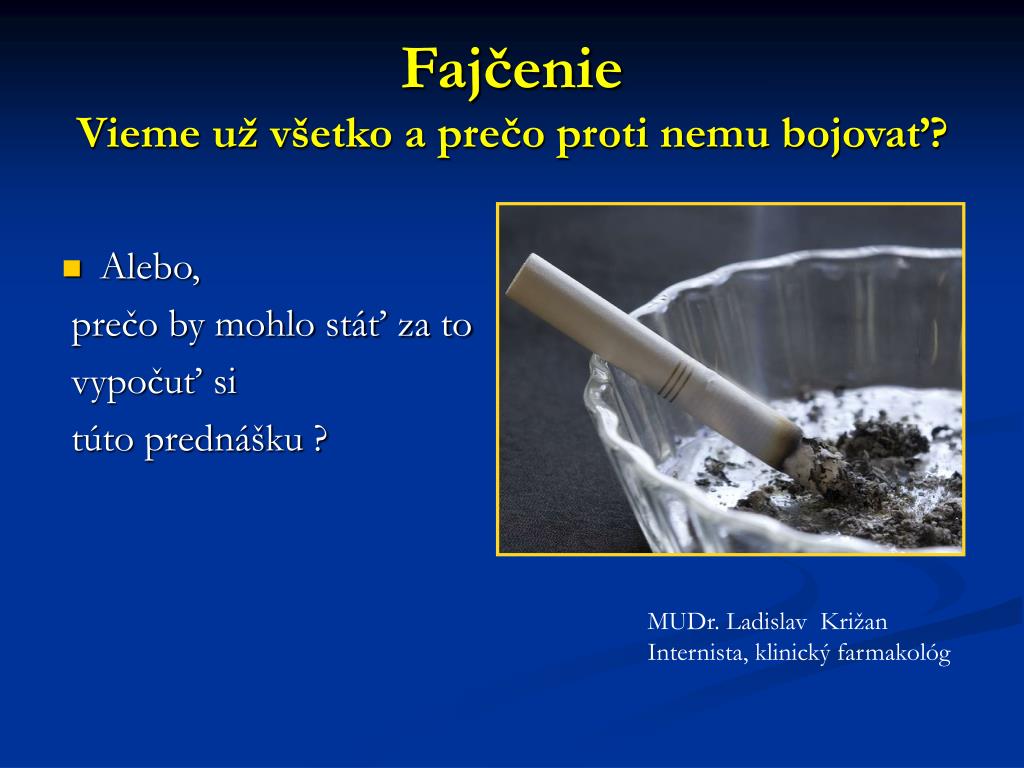 Fajčenie
Vieme už všetko a prečo proti nemu bojovať?

Alebo,
prečo by mohlo stáť za to vypočuť si túto prednášku ?

MUDr. Ladislav Križan
Internista, klinický farmakológ